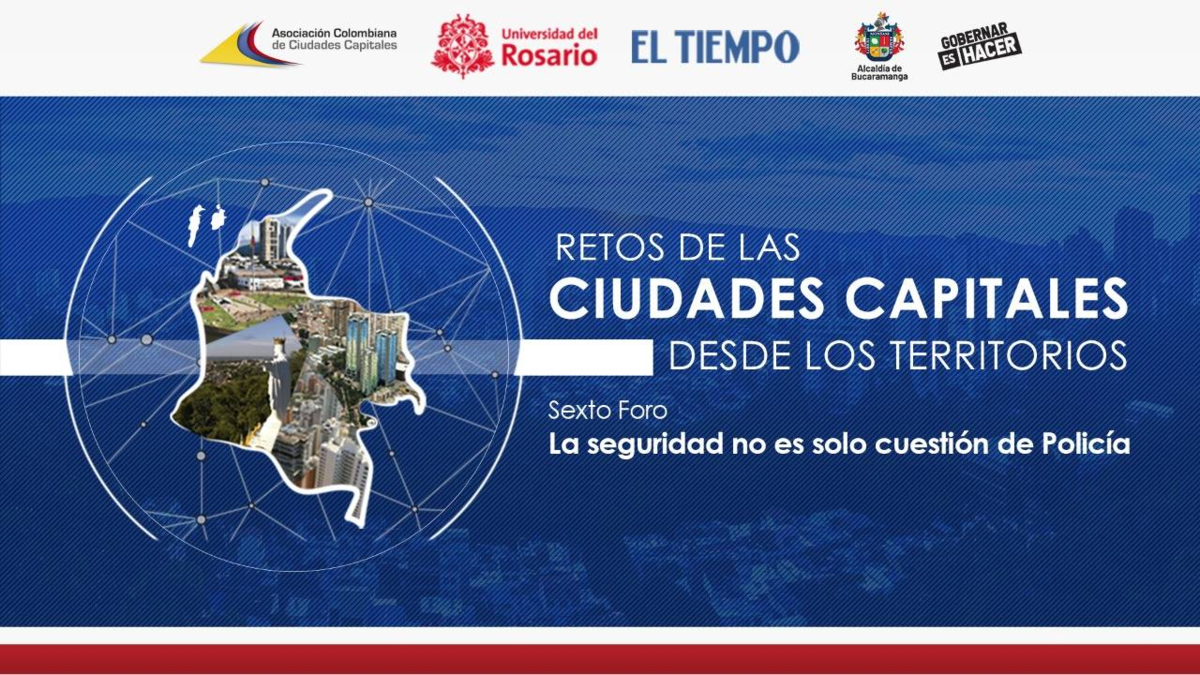 Asociación Colombiana de Ciudades Capitales

Universidad del Rosario

EL TIEMPO

Alcaldía de Bucaramanga

GOBERNAR ES HACER

RETOS DE LAS CIUDADES CAPITALES DESDE LOS TERRITORIOS

Sexto Foro
La seguridad no es solo cuestión de Policía